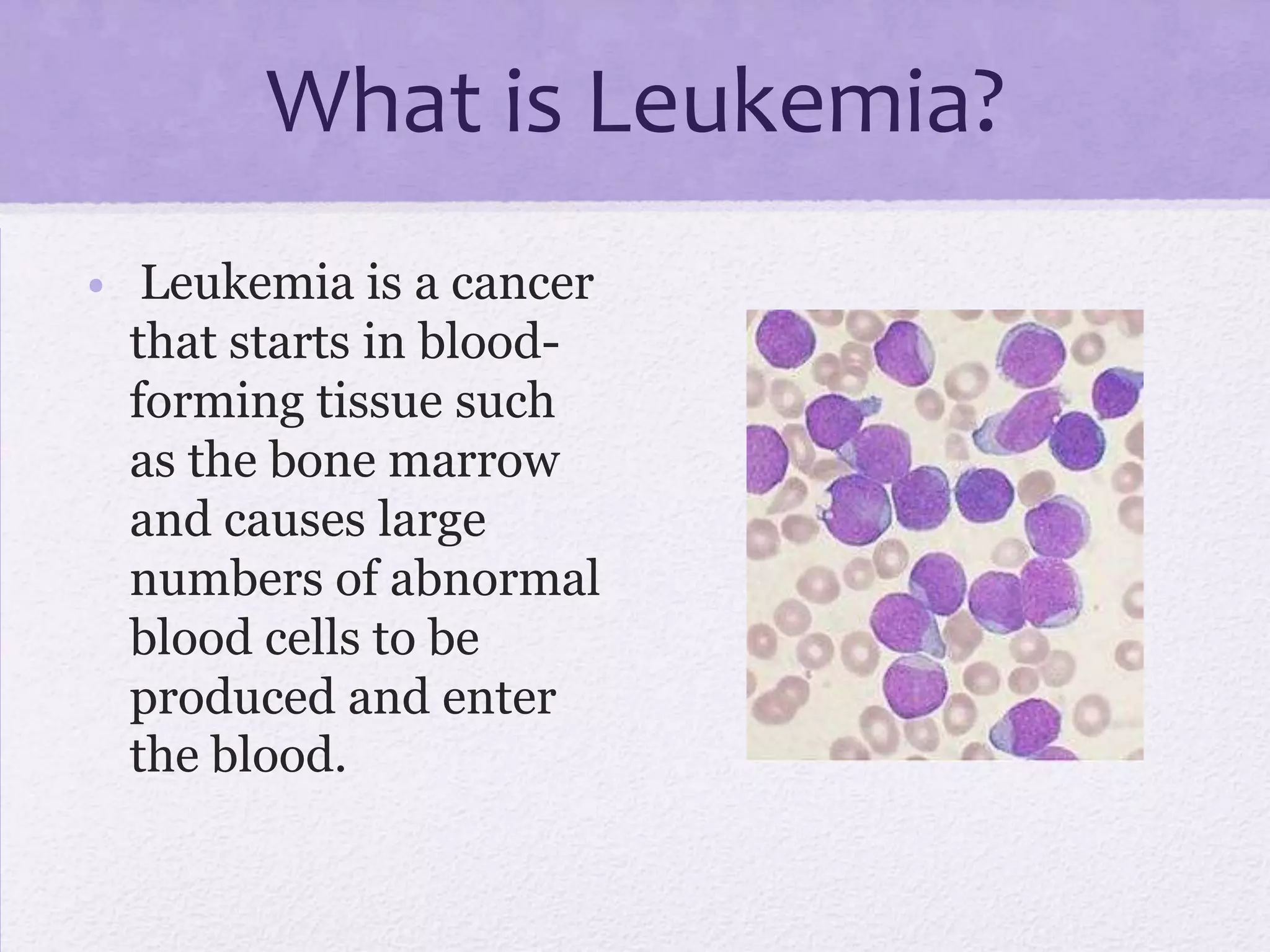 What is Leukemia?

• Leukemia is a cancer that starts in blood-forming tissue such as the bone marrow and causes large numbers of abnormal blood cells to be produced and enter the blood.